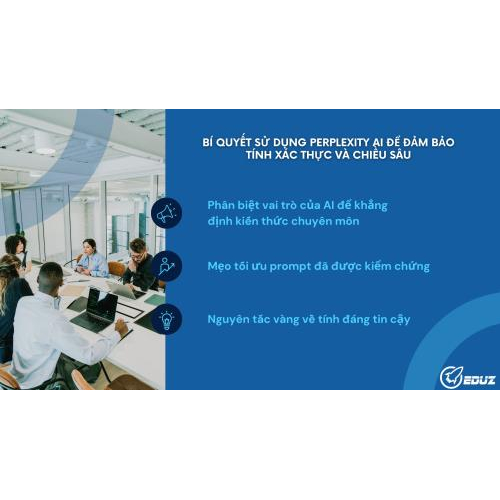 BÍ QUYẾT SỬ DỤNG PERPLEXITY AI ĐỂ ĐẢM BẢO TÍNH XÁC THỰC VÀ CHIỀU SÂU

Phân biệt vai trò của AI để khẳng định kiến thức chuyên môn

Mẹo tối ưu prompt đã được kiểm chứng

Nguyên tắc vàng về tính đáng tin cậy

EDUZ